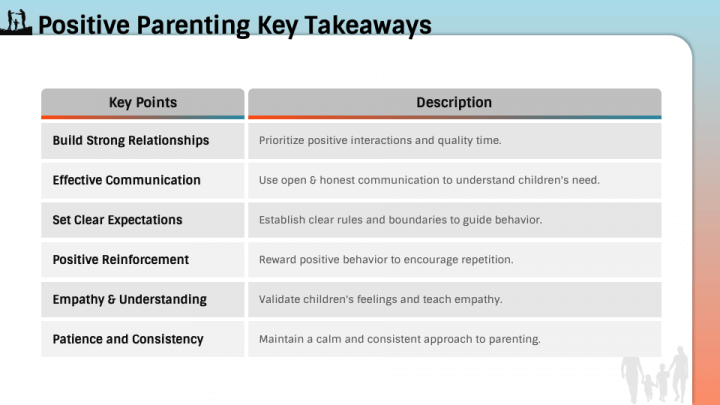 Positive Parenting Key Takeaways

| Key Points | Description |
|---|---|
| Build Strong Relationships | Prioritize positive interactions and quality time. |
| Effective Communication | Use open & honest communication to understand children's need. |
| Set Clear Expectations | Establish clear rules and boundaries to guide behavior. |
| Positive Reinforcement | Reward positive behavior to encourage repetition. |
| Empathy & Understanding | Validate children's feelings and teach empathy. |
| Patience and Consistency | Maintain a calm and consistent approach to parenting. |